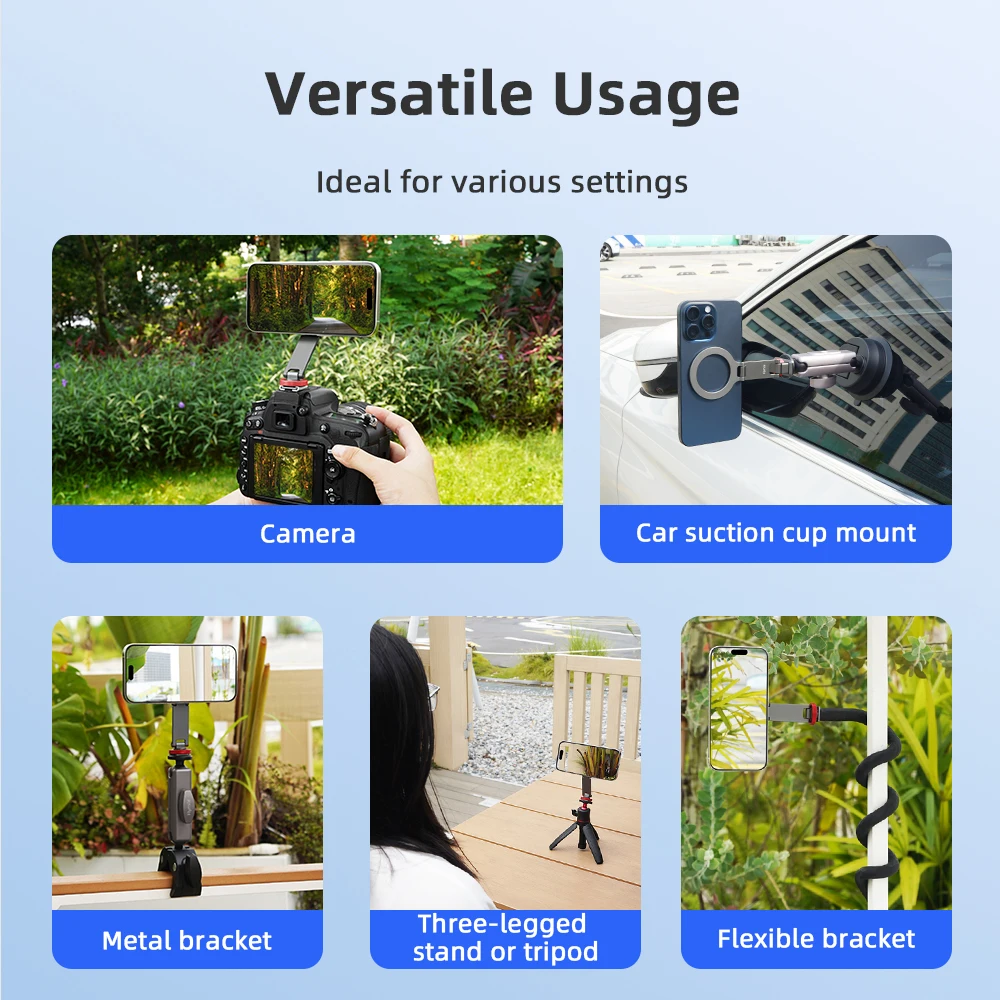 Versatile Usage

Ideal for various settings

Camera

Car suction cup mount

Metal bracket

Three-legged stand or tripod

Flexible bracket